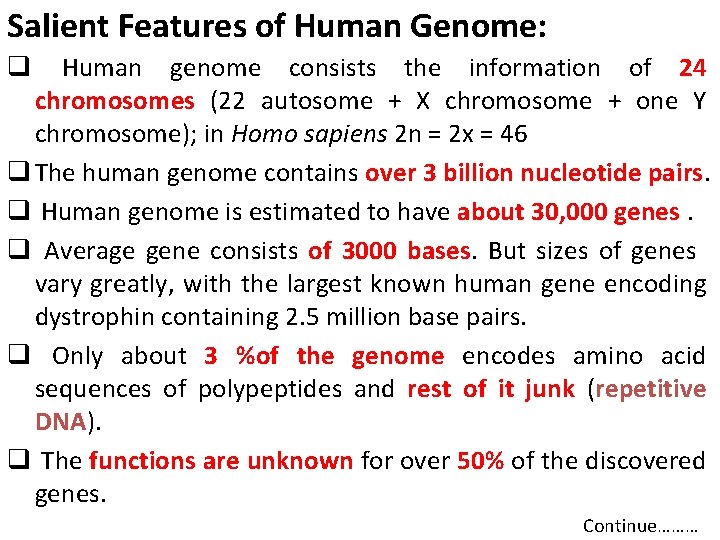 Salient Features of Human Genome:

❑ Human genome consists the information of 24 chromosomes (22 autosome + X chromosome + one Y chromosome); in Homo sapiens 2n = 2x = 46

❑ The human genome contains over 3 billion nucleotide pairs.

❑ Human genome is estimated to have about 30,000 genes .

❑ Average gene consists of 3000 bases. But sizes of genes vary greatly, with the largest known human gene encoding dystrophin containing 2.5 million base pairs.

❑ Only about 3 %of the genome encodes amino acid sequences of polypeptides and rest of it junk (repetitive DNA).

❑ The functions are unknown for over 50% of the discovered genes.

Continue………